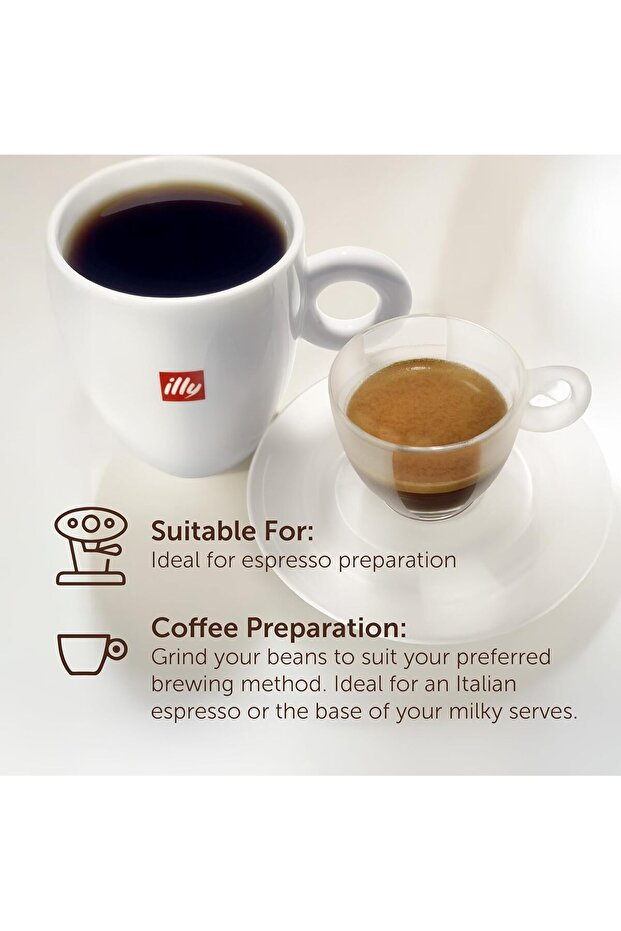 illy

Suitable For:
Ideal for espresso preparation

Coffee Preparation:
Grind your beans to suit your preferred brewing method. Ideal for an Italian espresso or the base of your milky serves.